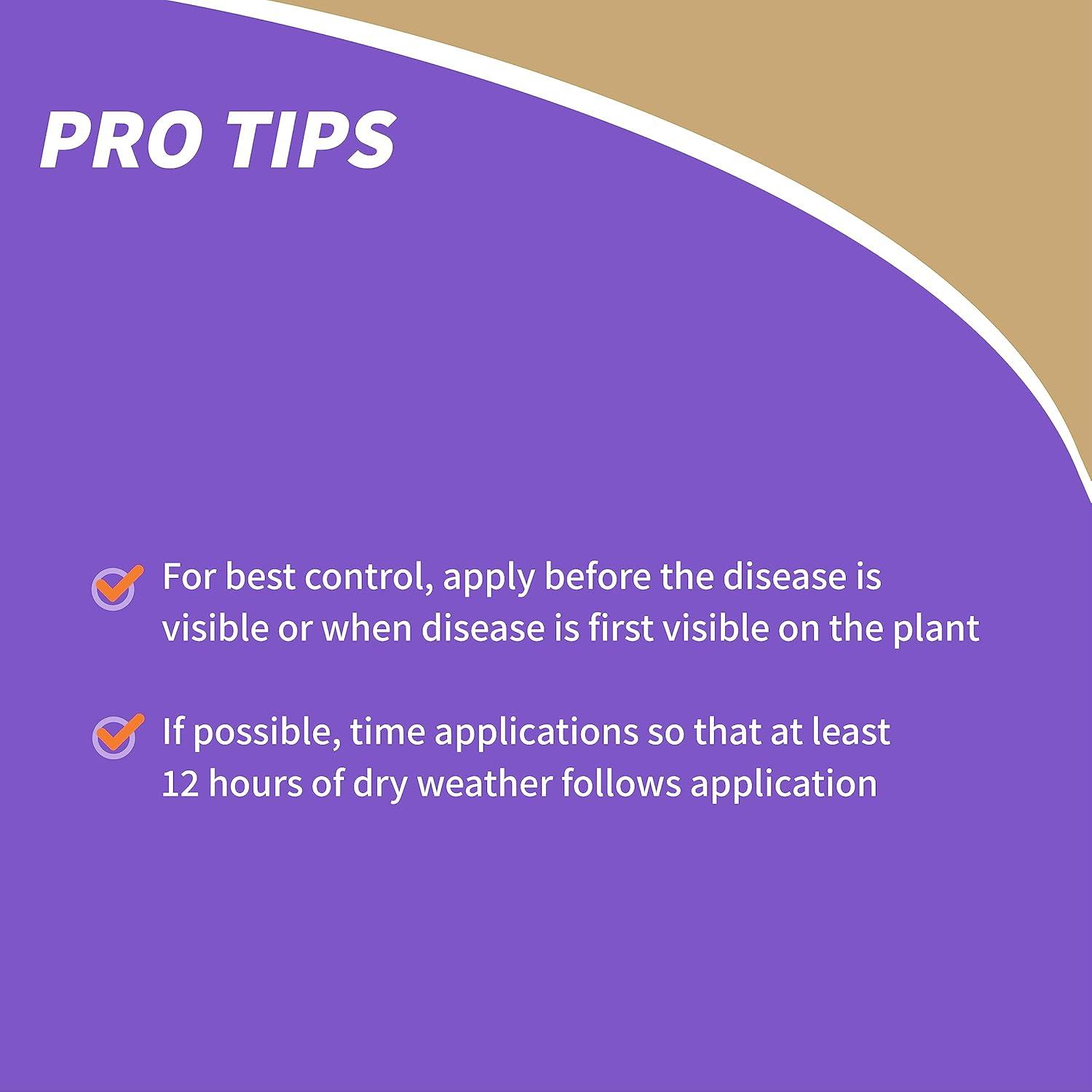 PRO TIPS

For best control, apply before the disease is visible or when disease is first visible on the plant

If possible, time applications so that at least 12 hours of dry weather follows application